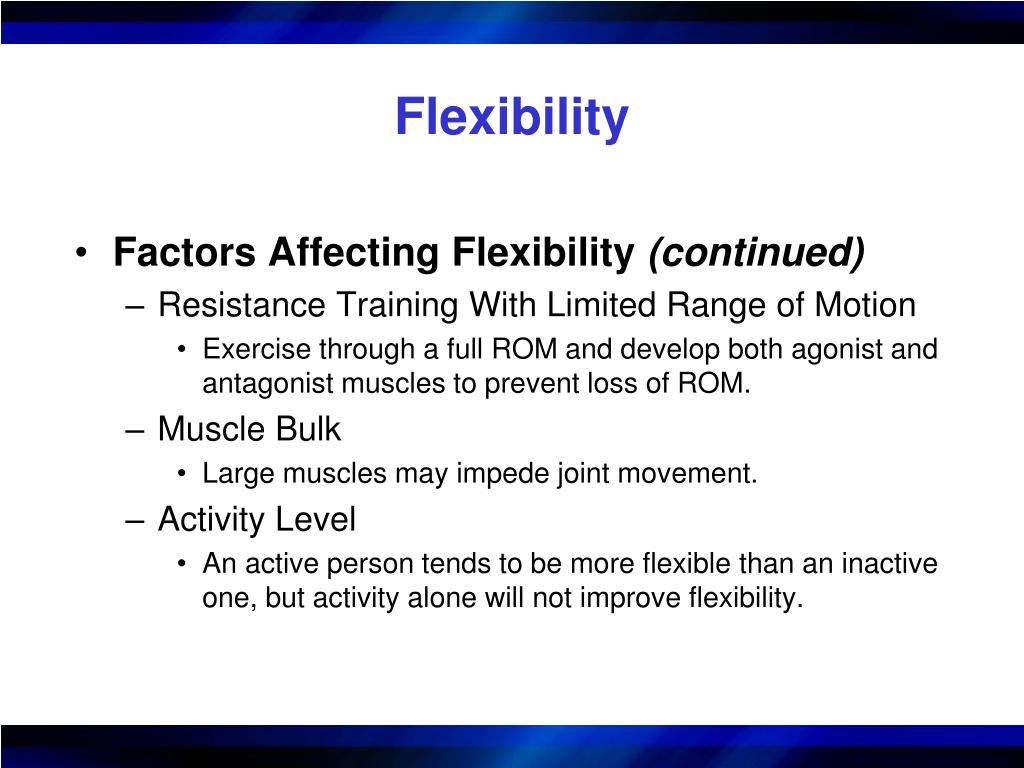 Flexibility

• Factors Affecting Flexibility (continued)
– Resistance Training With Limited Range of Motion
• Exercise through a full ROM and develop both agonist and antagonist muscles to prevent loss of ROM.
– Muscle Bulk
• Large muscles may impede joint movement.
– Activity Level
• An active person tends to be more flexible than an inactive one, but activity alone will not improve flexibility.